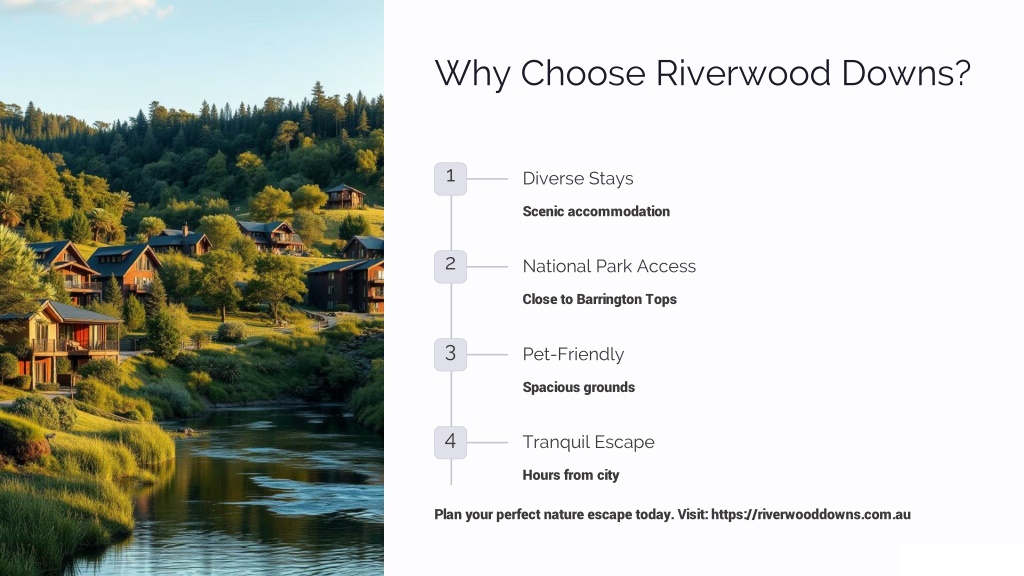 Why Choose Riverwood Downs?

1 Diverse Stays

Scenic accommodation

2 National Park Access

Close to Barrington Tops

3 Pet-Friendly

Spacious grounds

4 Tranquil Escape

Hours from city

Plan your perfect nature escape today. Visit: https://riverwooddowns.com.au